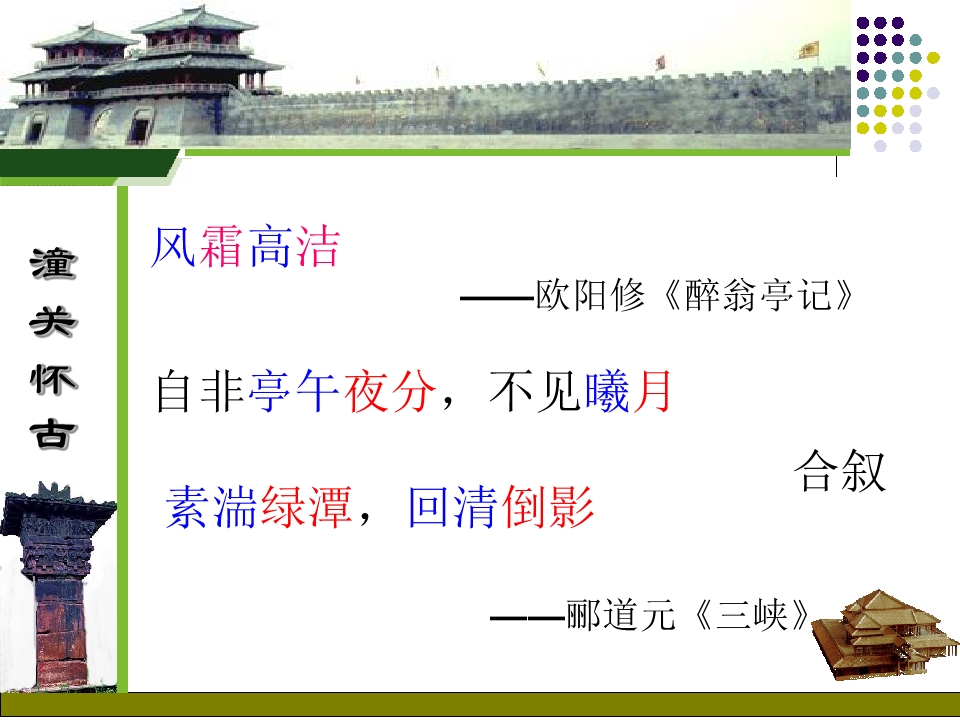 潼关怀古

风霜高洁

——欧阳修《醉翁亭记》

自非亭午夜分，不见曦月

合叙

素湍绿潭，回清倒影

——郦道元《三峡》